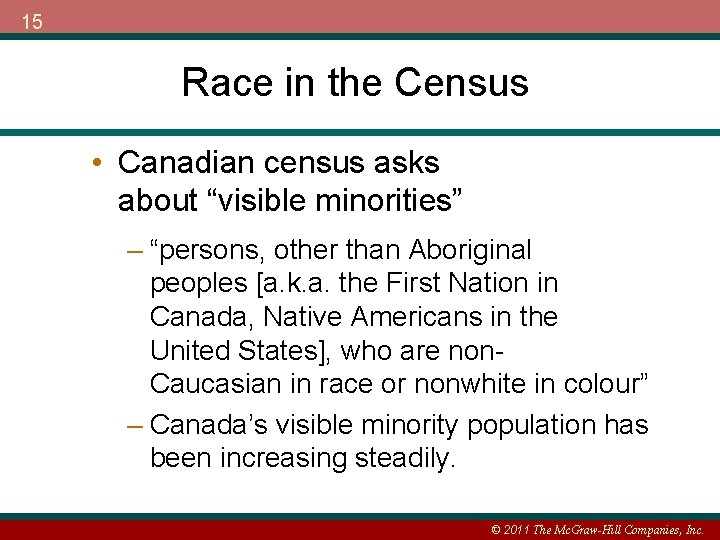 15

Race in the Census

• Canadian census asks about “visible minorities”

– “persons, other than Aboriginal peoples [a.k.a. the First Nation in Canada, Native Americans in the United States], who are non-Caucasian in race or nonwhite in colour”

– Canada’s visible minority population has been increasing steadily.

© 2011 The McGraw-Hill Companies, Inc.